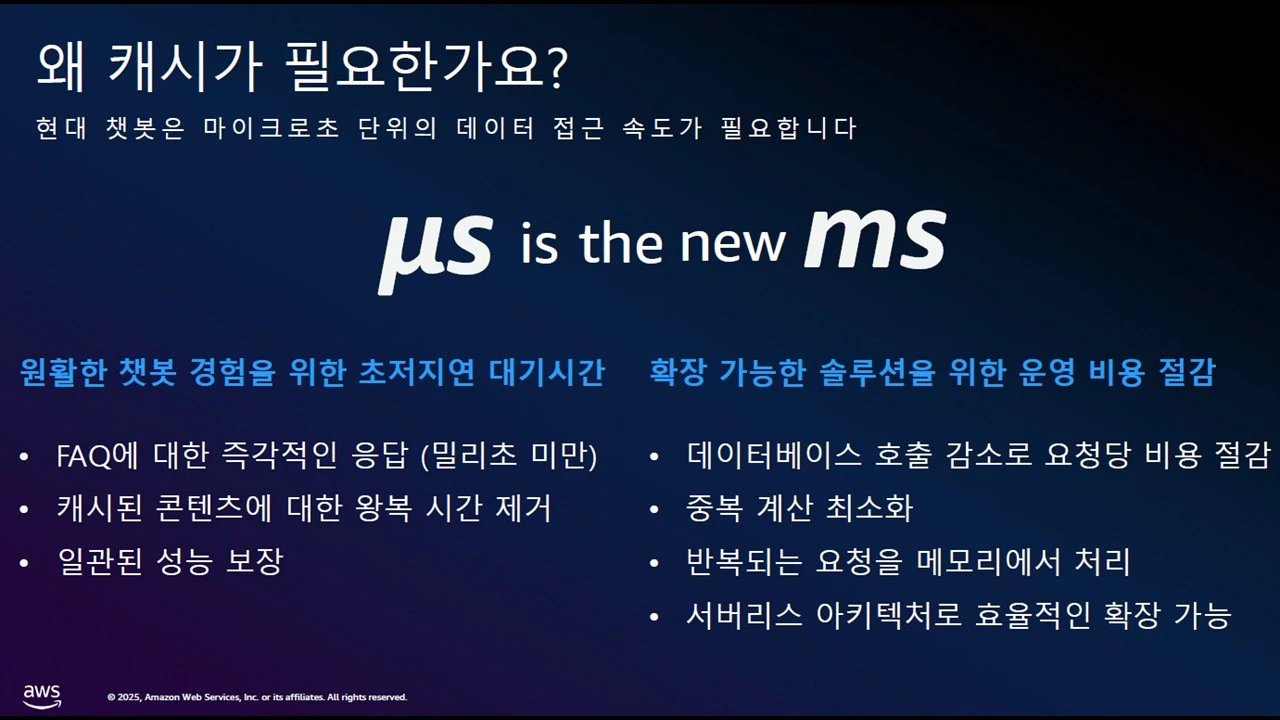 왜 캐시가 필요한가요?

현대 챗봇은 마이크로초 단위의 데이터 접근 속도가 필요합니다

µs is the new ms

원활한 챗봇 경험을 위한 초저지연 대기시간

• FAQ에 대한 즉각적인 응답 (밀리초 미만)
• 캐시된 콘텐츠에 대한 왕복 시간 제거
• 일관된 성능 보장

확장 가능한 솔루션을 위한 운영 비용 절감

• 데이터베이스 호출 감소로 요청당 비용 절감
• 중복 계산 최소화
• 반복되는 요청을 메모리에서 처리
• 서버리스 아키텍처로 효율적인 확장 가능

aws

© 2025, Amazon Web Services, Inc. or its affiliates. All rights reserved.